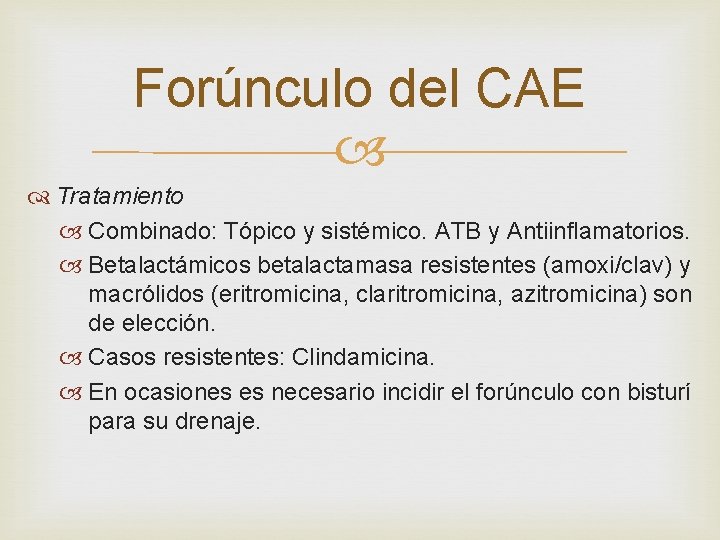 Forúnculo del CAE

Tratamiento

Combinado: Tópico y sistémico. ATB y Antiinflamatorios.

Betalactámicos betalactamasa resistentes (amoxi/clav) y macrólidos (eritromicina, claritromicina, azitromicina) son de elección.

Casos resistentes: Clindamicina.

En ocasiones es necesario incidir el forúnculo con bisturí para su drenaje.